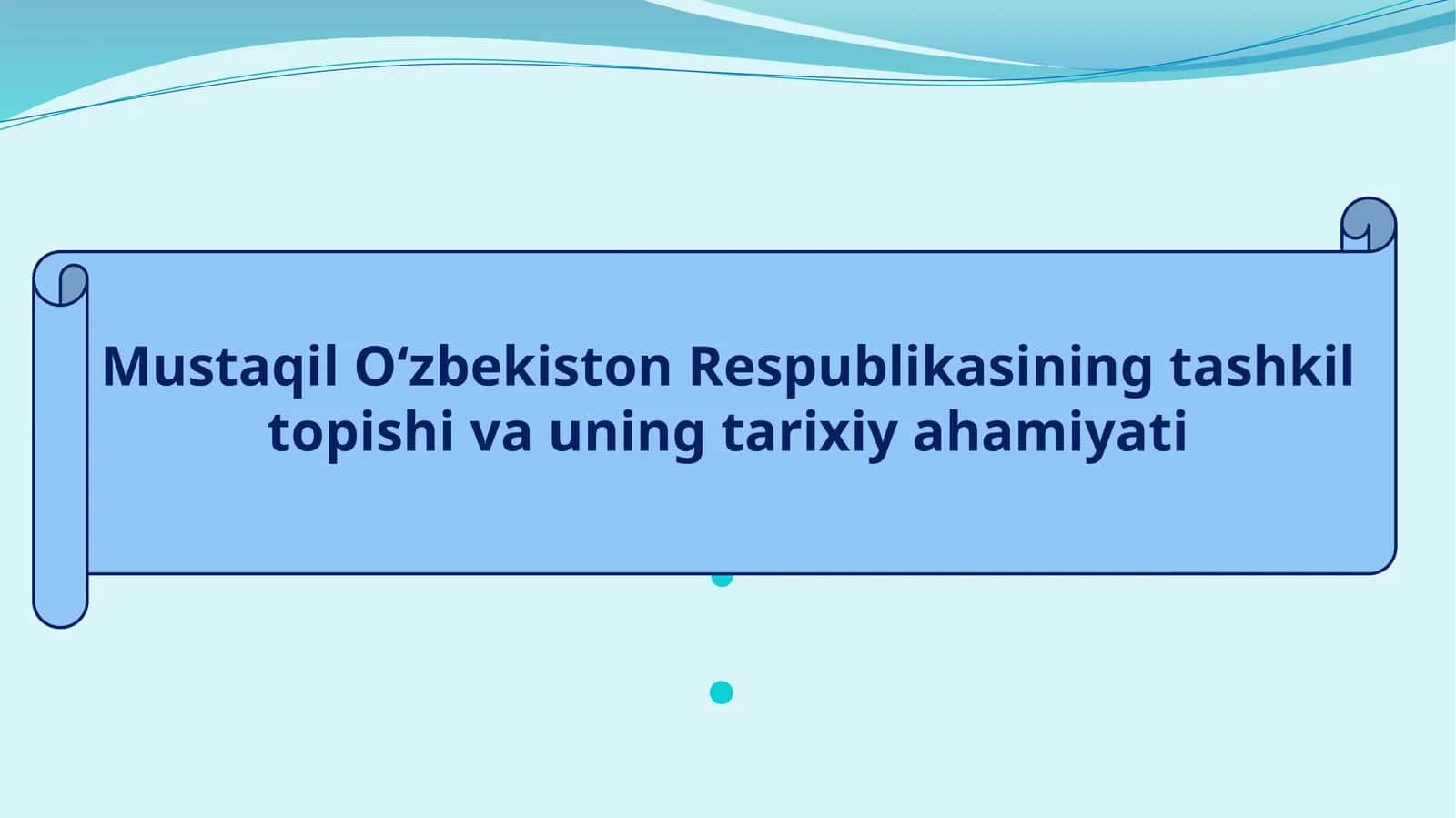 Mustaqil O‘zbekiston Respublikasining tashkil topishi va uning tarixiy ahamiyati